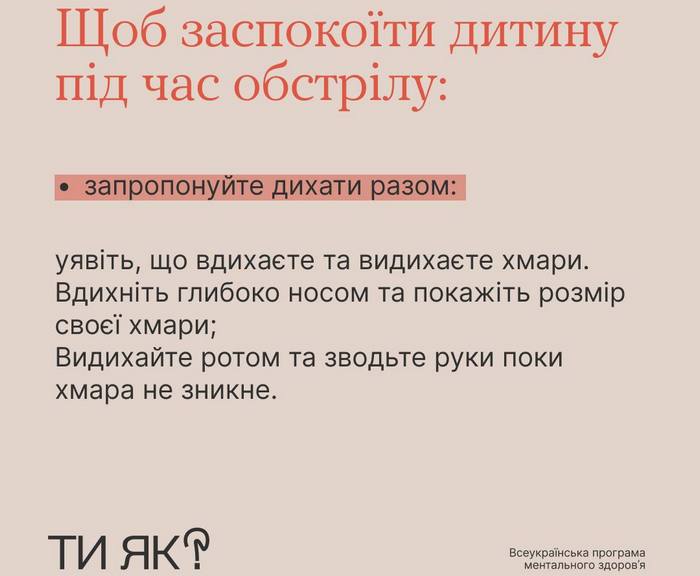 Щоб заспокоїти дитину під час обстрілу:

• запропонуйте дихати разом:

уявіть, що вдихаєте та видихаєте хмари. Вдихніть глибоко носом та покажіть розмір своєї хмари;
Видихайте ротом та зводьте руки поки хмара не зникне.

ТИ ЯК?

Всеукраїнська програма
ментального здоров'я